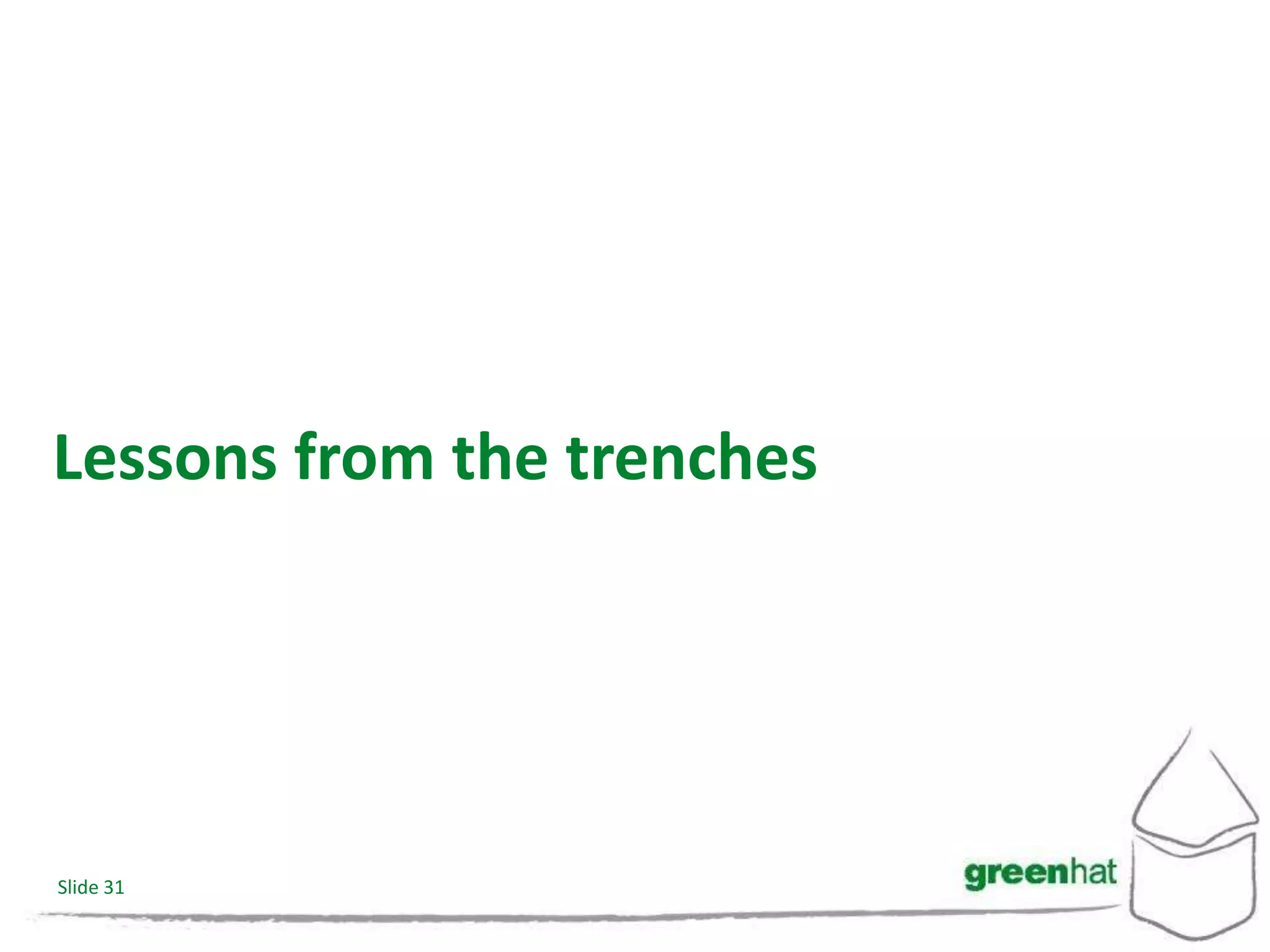 Lessons from the trenches

Slide 31

greenhat